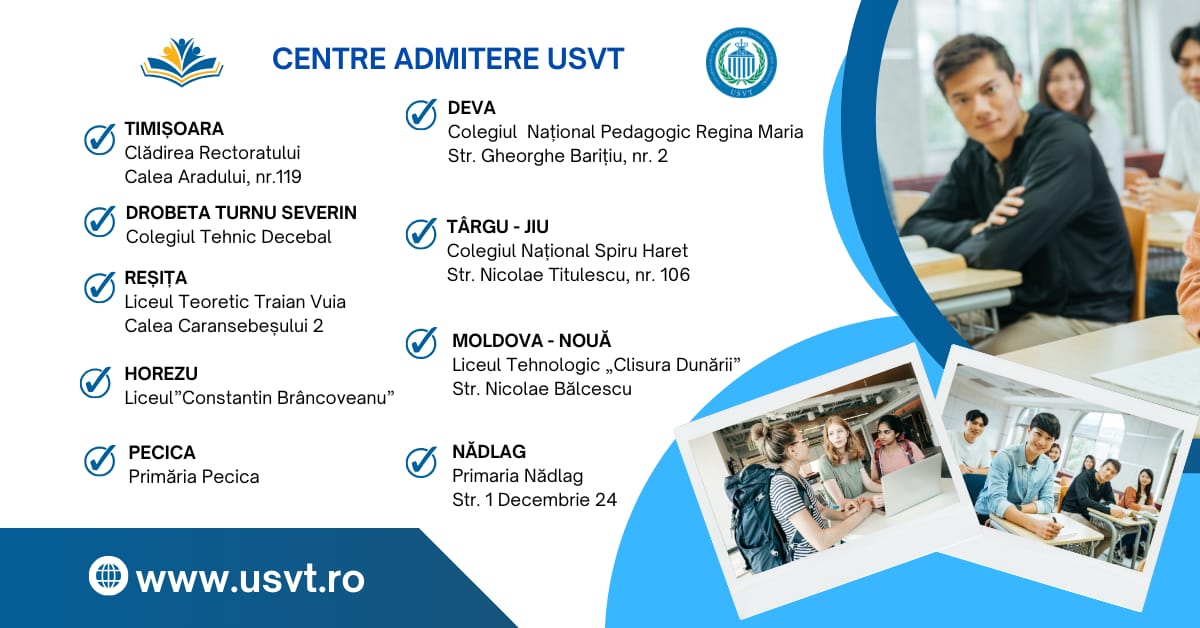 CENTRE ADMITERE USVT

USVT

TIMIȘOARA
Clădirea Rectoratului
Calea Aradului, nr.119

DROBETA TURNU SEVERIN
Colegiul Tehnic Decebal

REȘIȚA
Liceul Teoretic Traian Vuia
Calea Caransebeșului 2

HOREZU
Liceul"Constantin Brâncoveanu"

PECICA
Primăria Pecica

DEVA
Colegiul Național Pedagogic Regina Maria
Str. Gheorghe Barițiu, nr. 2

TÂRGU - JIU
Colegiul Național Spiru Haret
Str. Nicolae Titulescu, nr. 106

MOLDOVA - NOUĂ
Liceul Tehnologic „Clisura Dunării"
Str. Nicolae Bălcescu

NĂDLAG
Primaria Nădlag
Str. 1 Decembrie 24

www.usvt.ro